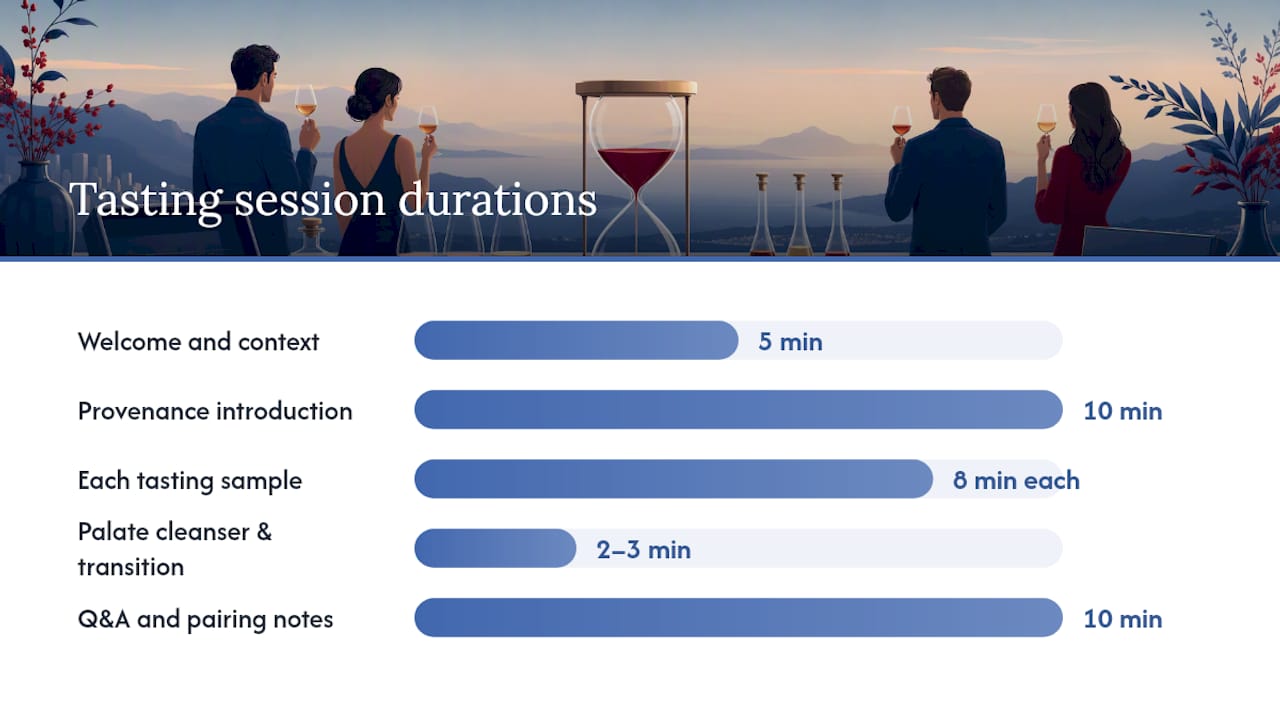 Tasting session durations

Welcome and context
5 min

Provenance introduction
10 min

Each tasting sample
8 min each

Palate cleanser & transition
2–3 min

Q&A and pairing notes
10 min